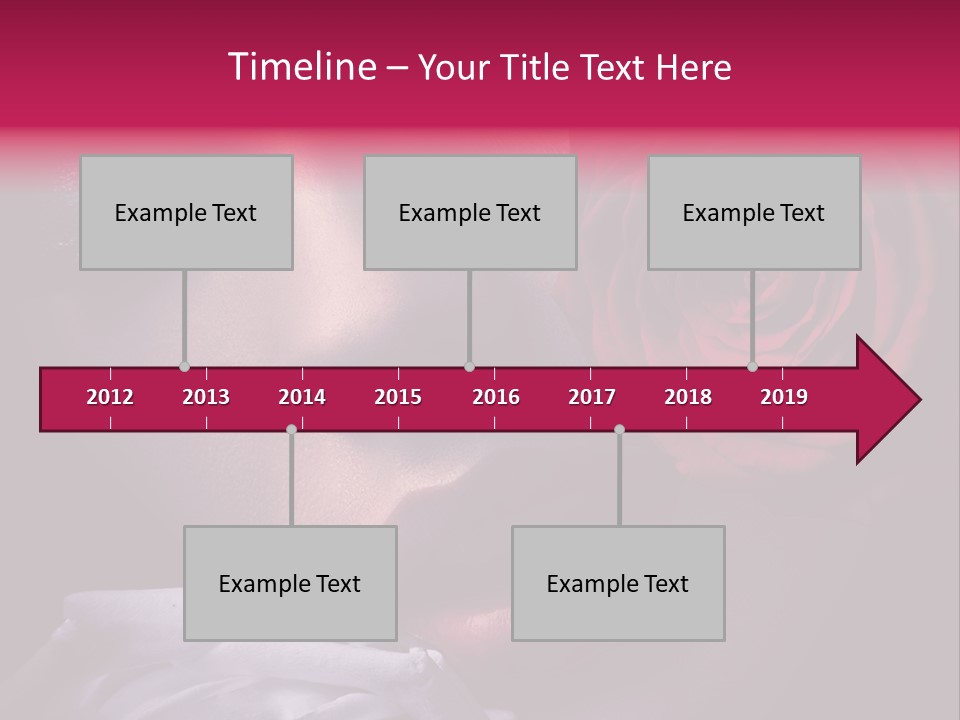 Timeline – Your Title Text Here

Example Text

Example Text

Example Text

2012 2013 2014 2015 2016 2017 2018 2019

Example Text

Example Text